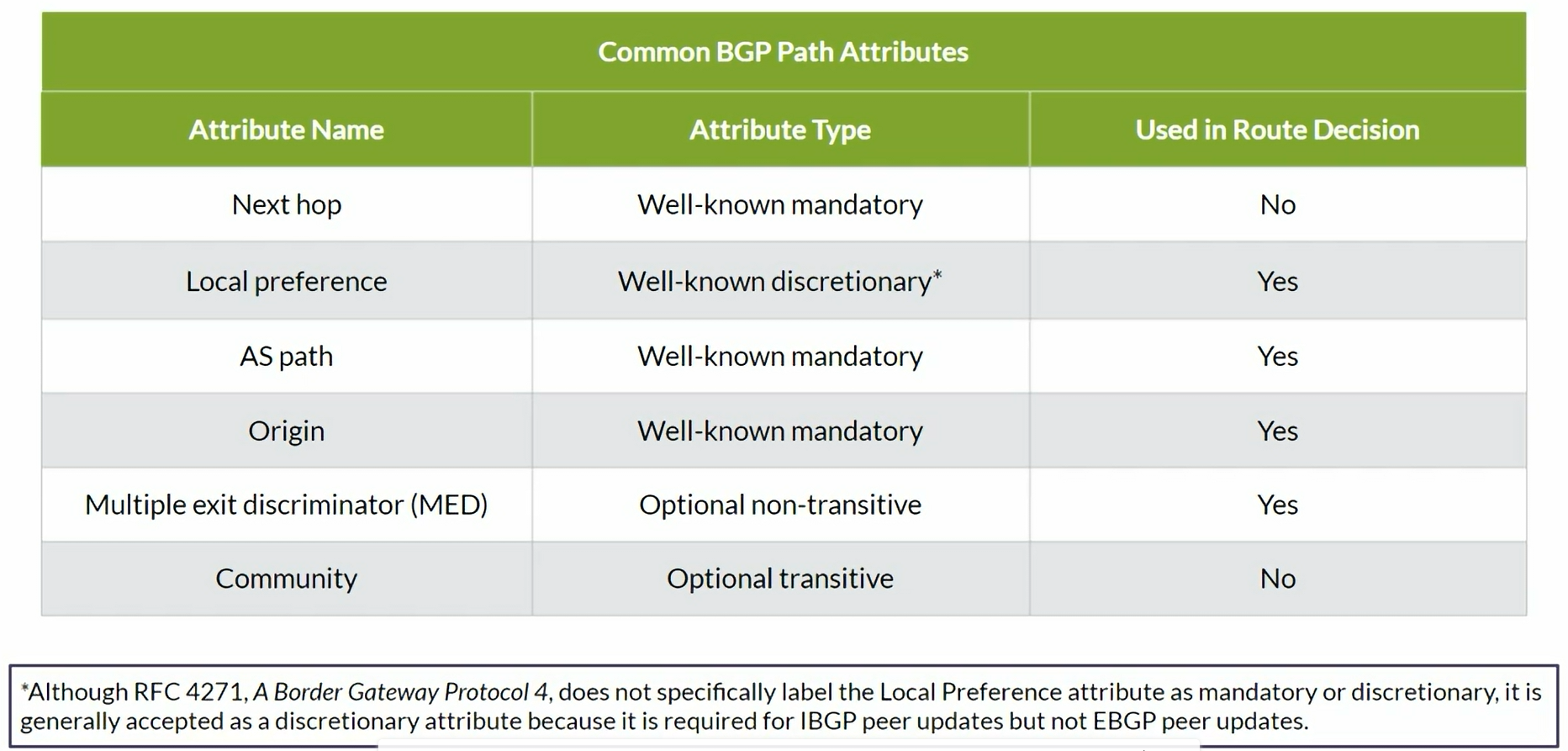 Common BGP Path Attributes

| Attribute Name | Attribute Type | Used in Route Decision |
|---|---|---|
| Next hop | Well-known mandatory | No |
| Local preference | Well-known discretionary* | Yes |
| AS path | Well-known mandatory | Yes |
| Origin | Well-known mandatory | Yes |
| Multiple exit discriminator (MED) | Optional non-transitive | Yes |
| Community | Optional transitive | No |

*Although RFC 4271, A Border Gateway Protocol 4, does not specifically label the Local Preference attribute as mandatory or discretionary, it is generally accepted as a discretionary attribute because it is required for IBGP peer updates but not EBGP peer updates.